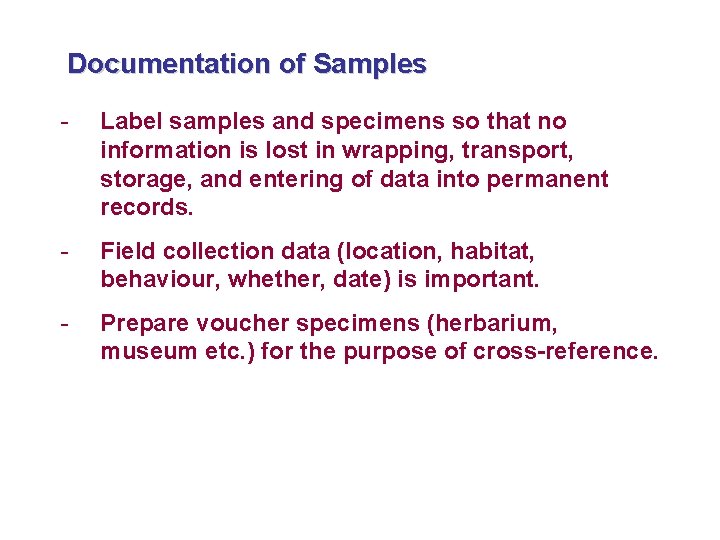 Documentation of Samples

- Label samples and specimens so that no information is lost in wrapping, transport, storage, and entering of data into permanent records.

- Field collection data (location, habitat, behaviour, whether, date) is important.

- Prepare voucher specimens (herbarium, museum etc.) for the purpose of cross-reference.